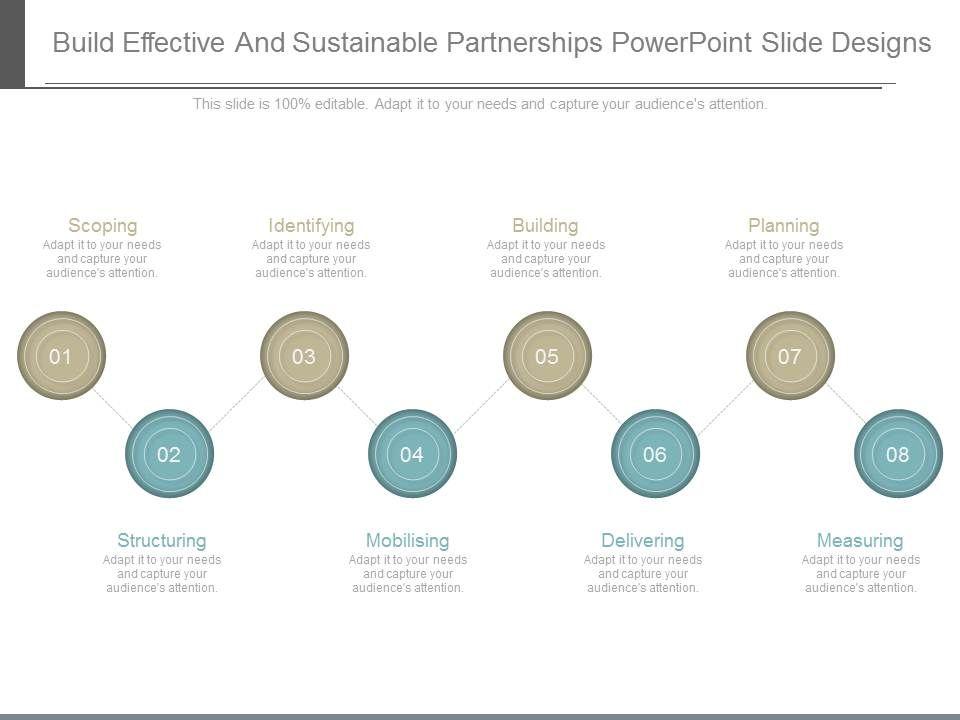 Build Effective And Sustainable Partnerships PowerPoint Slide Designs

This slide is 100% editable. Adapt it to your needs and capture your audience's attention.

Scoping
Adapt it to your needs and capture your audience's attention.

Identifying
Adapt it to your needs and capture your audience's attention.

Building
Adapt it to your needs and capture your audience's attention.

Planning
Adapt it to your needs and capture your audience's attention.

01

03

05

07

02

04

06

08

Structuring
Adapt it to your needs and capture your audience's attention.

Mobilising
Adapt it to your needs and capture your audience's attention.

Delivering
Adapt it to your needs and capture your audience's attention.

Measuring
Adapt it to your needs and capture your audience's attention.